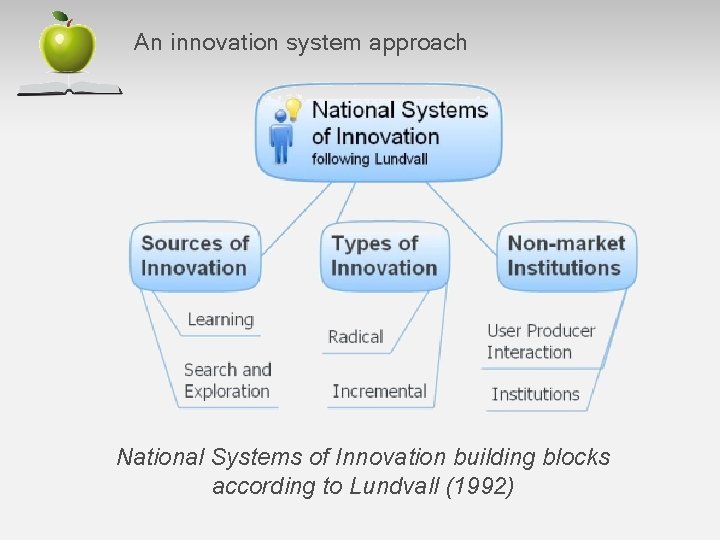 An innovation system approach

National Systems of Innovation following Lundvall

Sources of Innovation

Learning

Search and Exploration

Types of Innovation

Radical

Incremental

Non-market Institutions

User Producer Interaction

Institutions

National Systems of Innovation building blocks according to Lundvall (1992)